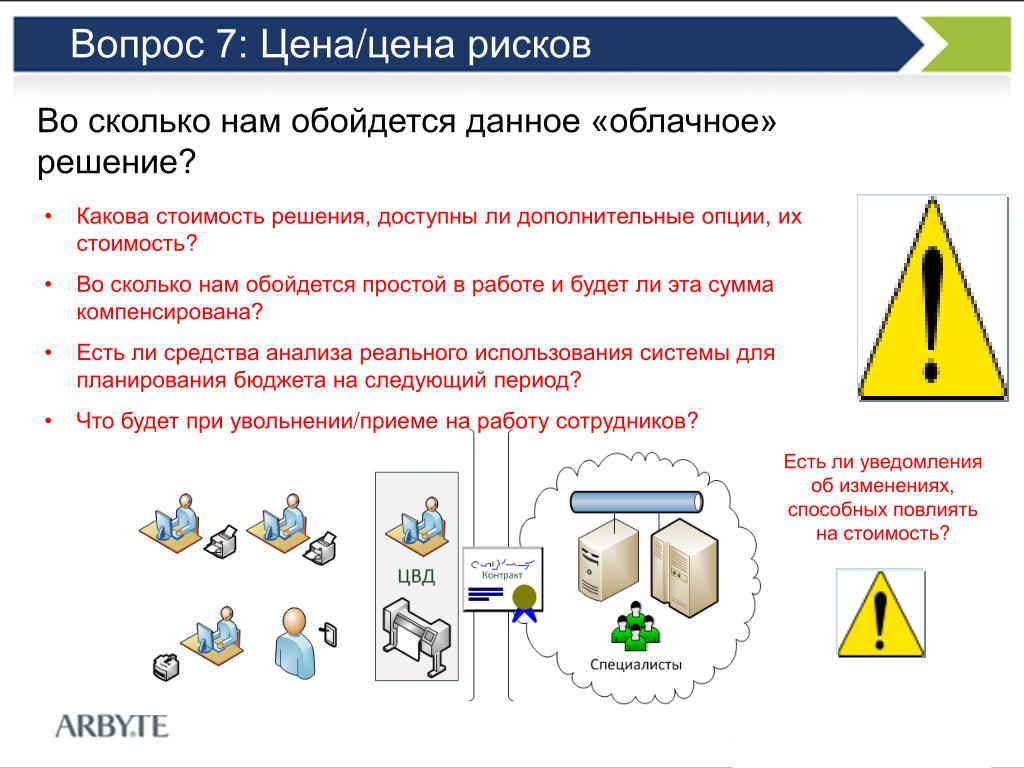 Вопрос 7: Цена/цена рисков

Во сколько нам обойдется данное «облачное» решение?

• Какова стоимость решения, доступны ли дополнительные опции, их стоимость?
• Во сколько нам обойдется простой в работе и будет ли эта сумма компенсирована?
• Есть ли средства анализа реального использования системы для планирования бюджета на следующий период?
• Что будет при увольнении/приеме на работу сотрудников?

Есть ли уведомления об изменениях, способных повлиять на стоимость?

ЦВД

Контракт

Специалисты

ARBYTE